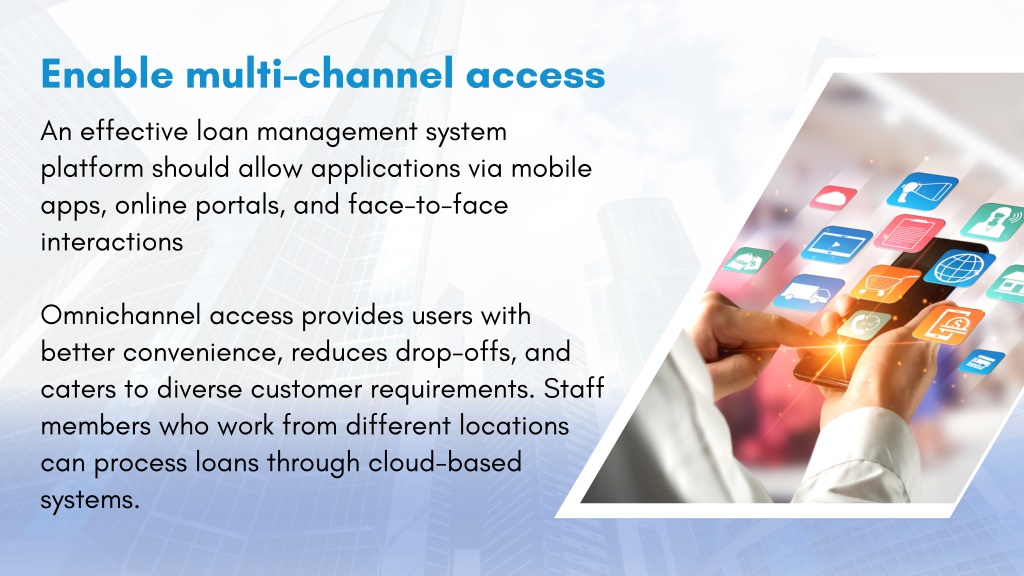 Enable multi-channel access

An effective loan management system platform should allow applications via mobile apps, online portals, and face-to-face interactions

Omnichannel access provides users with better convenience, reduces drop-offs, and caters to diverse customer requirements. Staff members who work from different locations can process loans through cloud-based systems.